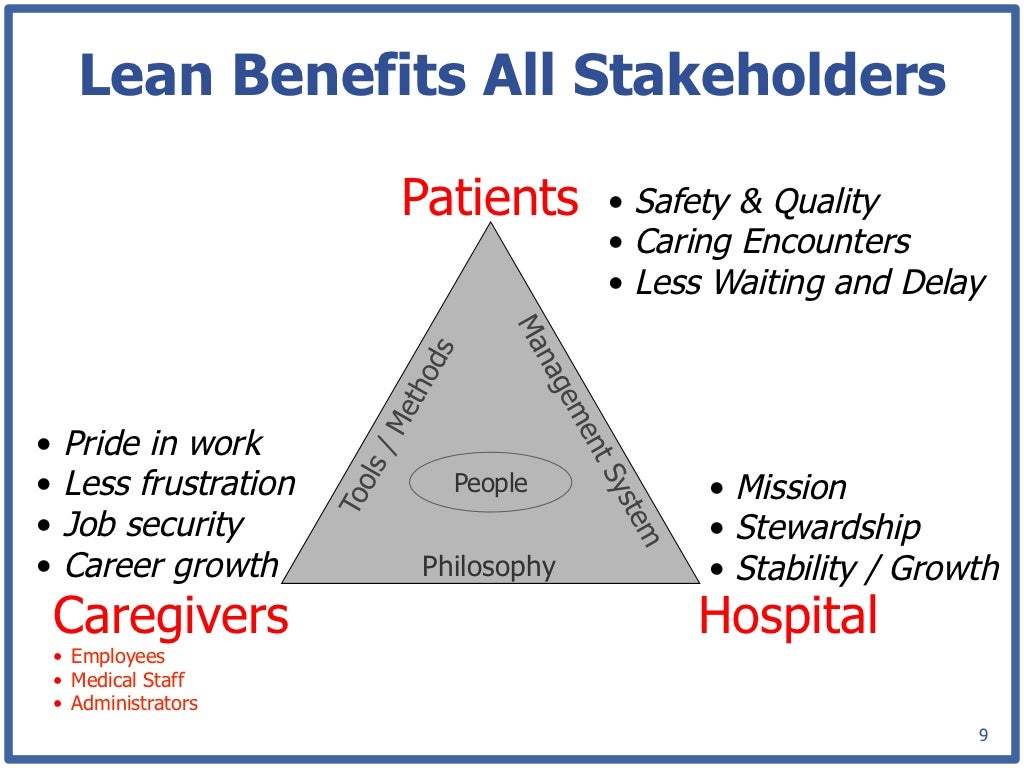 Lean Benefits All Stakeholders

Patients

• Safety & Quality
• Caring Encounters
• Less Waiting and Delay

Tools / Methods

Management System

People

Philosophy

• Pride in work
• Less frustration
• Job security
• Career growth

Caregivers
• Employees
• Medical Staff
• Administrators

• Mission
• Stewardship
• Stability / Growth

Hospital

9